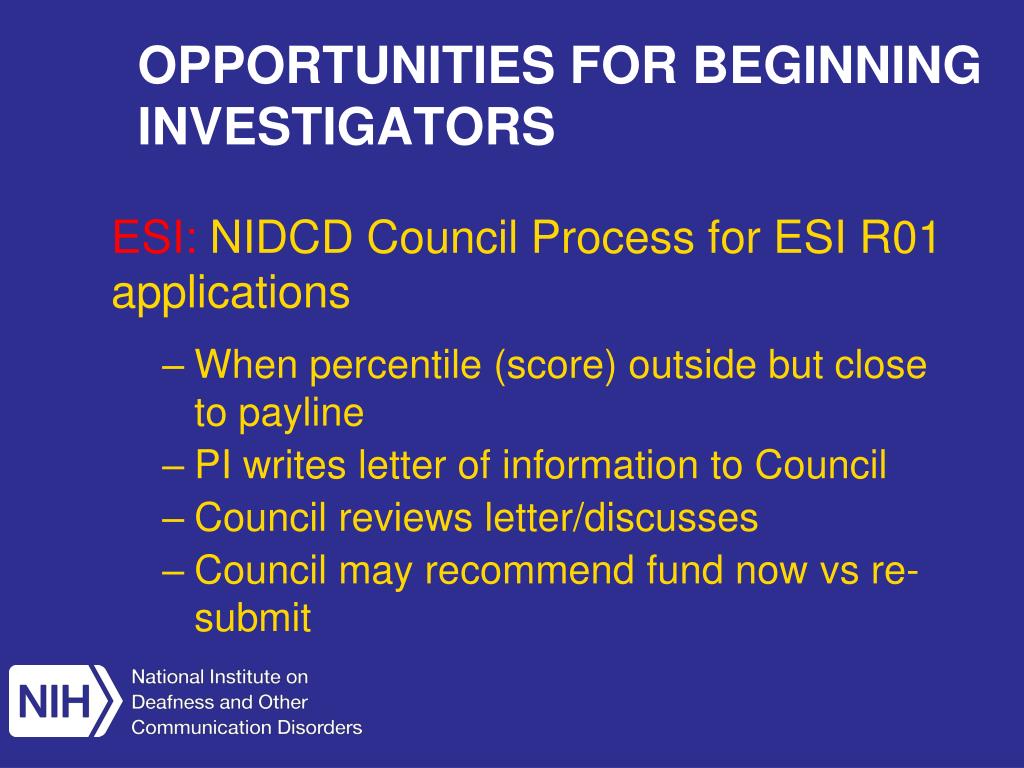 OPPORTUNITIES FOR BEGINNING INVESTIGATORS

ESI: NIDCD Council Process for ESI R01 applications

– When percentile (score) outside but close to payline
– PI writes letter of information to Council
– Council reviews letter/discusses
– Council may recommend fund now vs re-submit

NIH National Institute on Deafness and Other Communication Disorders